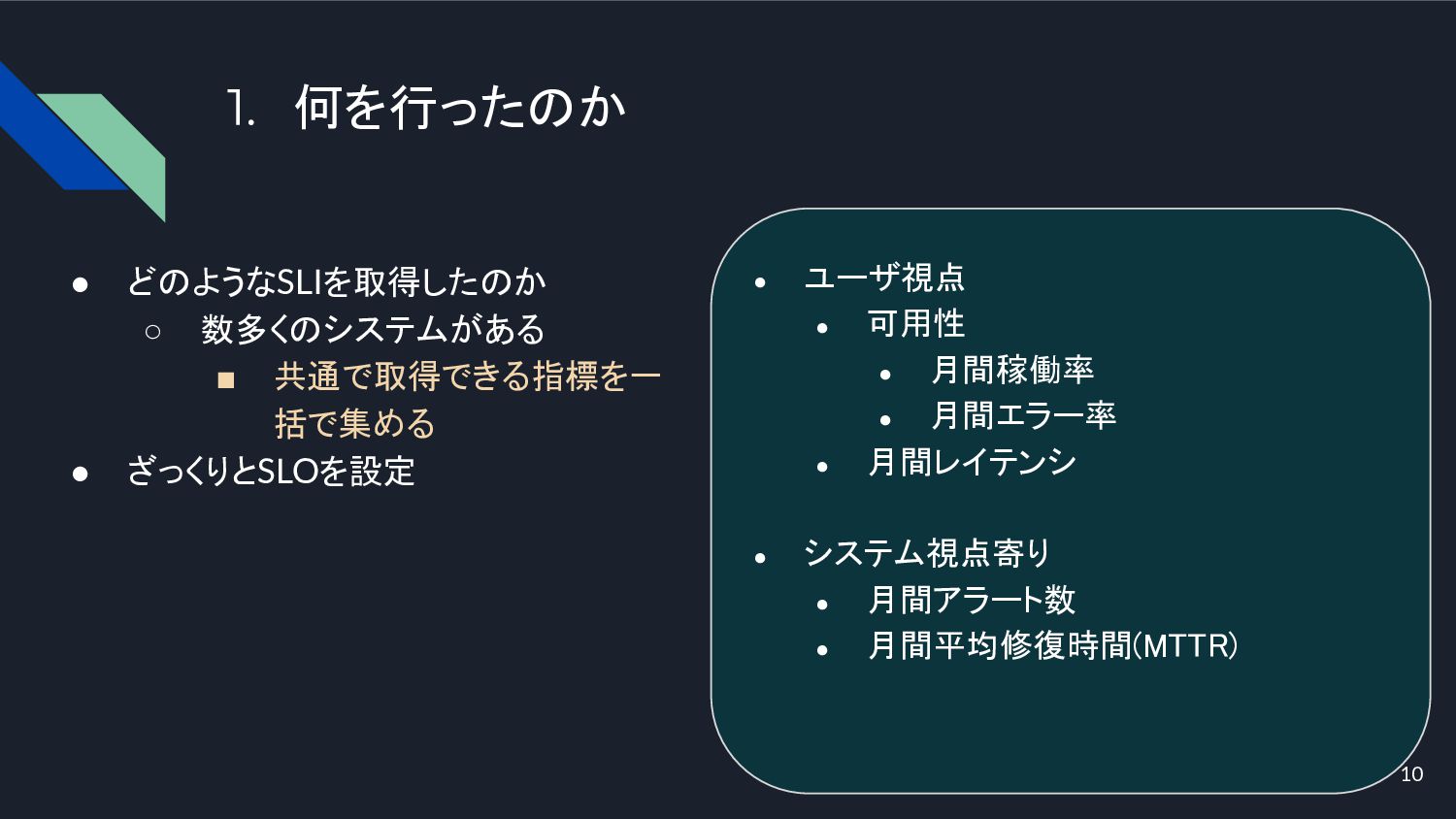 1. 何を行ったのか

● どのようなSLIを取得したのか
○ 数多くのシステムがある
■ 共通で取得できる指標を一括で集める
● ざっくりとSLOを設定

• ユーザ視点
• 可用性
• 月間稼働率
• 月間エラー率
• 月間レイテンシ

• システム視点寄り
• 月間アラート数
• 月間平均修復時間(MTTR)

10